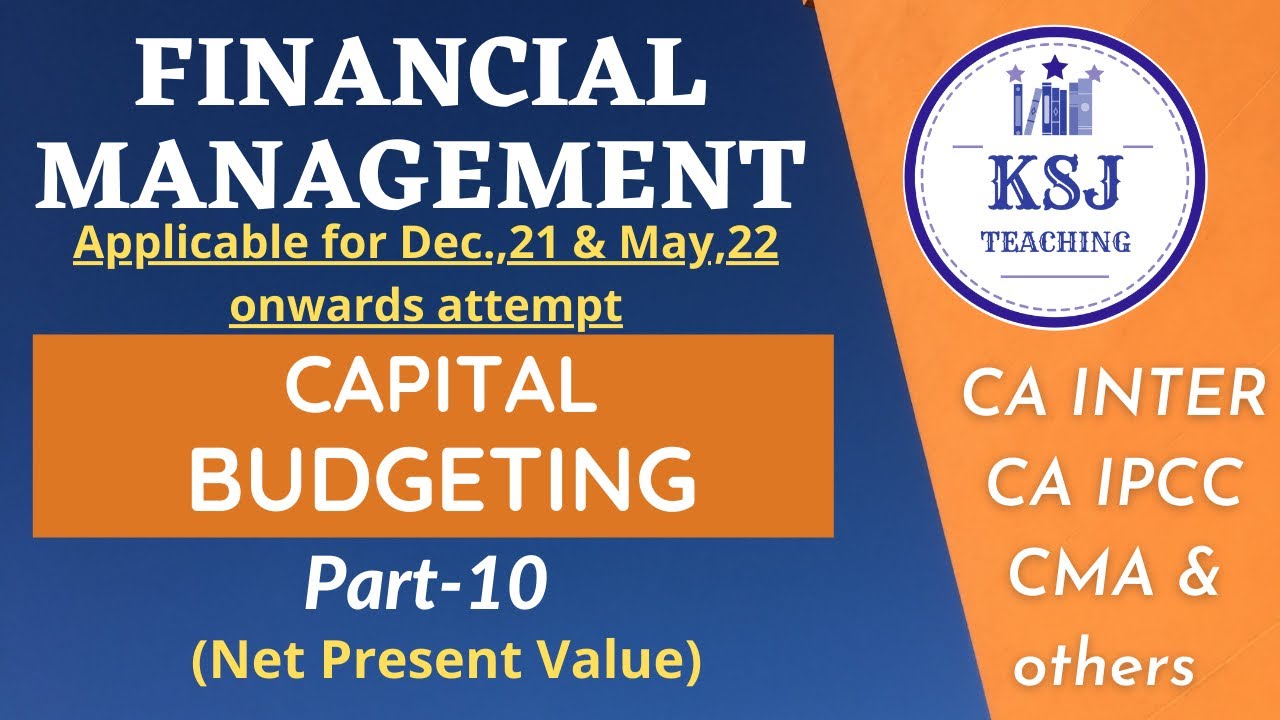 FINANCIAL MANAGEMENT

Applicable for Dec.,21 & May,22 onwards attempt

CAPITAL BUDGETING

Part-10

(Net Present Value)

KSJ TEACHING

CA INTER
CA IPCC
CMA &
others